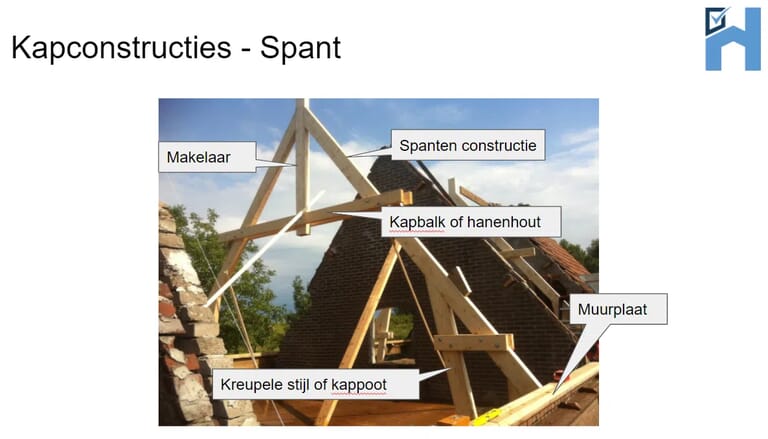 Kapconstructies - Spant

Makelaar

Spanten constructie

Kapbalk of hanenhout

Muurplaat

Kreupele stijl of kappoot